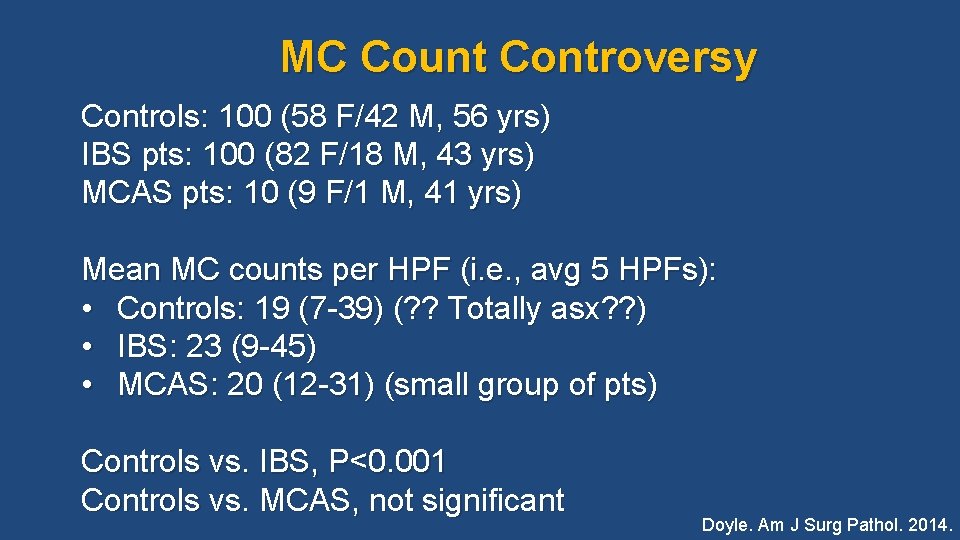 MC Count Controversy

Controls: 100 (58 F/42 M, 56 yrs)
IBS pts: 100 (82 F/18 M, 43 yrs)
MCAS pts: 10 (9 F/1 M, 41 yrs)

Mean MC counts per HPF (i.e., avg 5 HPFs):
• Controls: 19 (7-39) (?? Totally asx??)
• IBS: 23 (9-45)
• MCAS: 20 (12-31) (small group of pts)

Controls vs. IBS, P<0.001
Controls vs. MCAS, not significant

Doyle. Am J Surg Pathol. 2014.